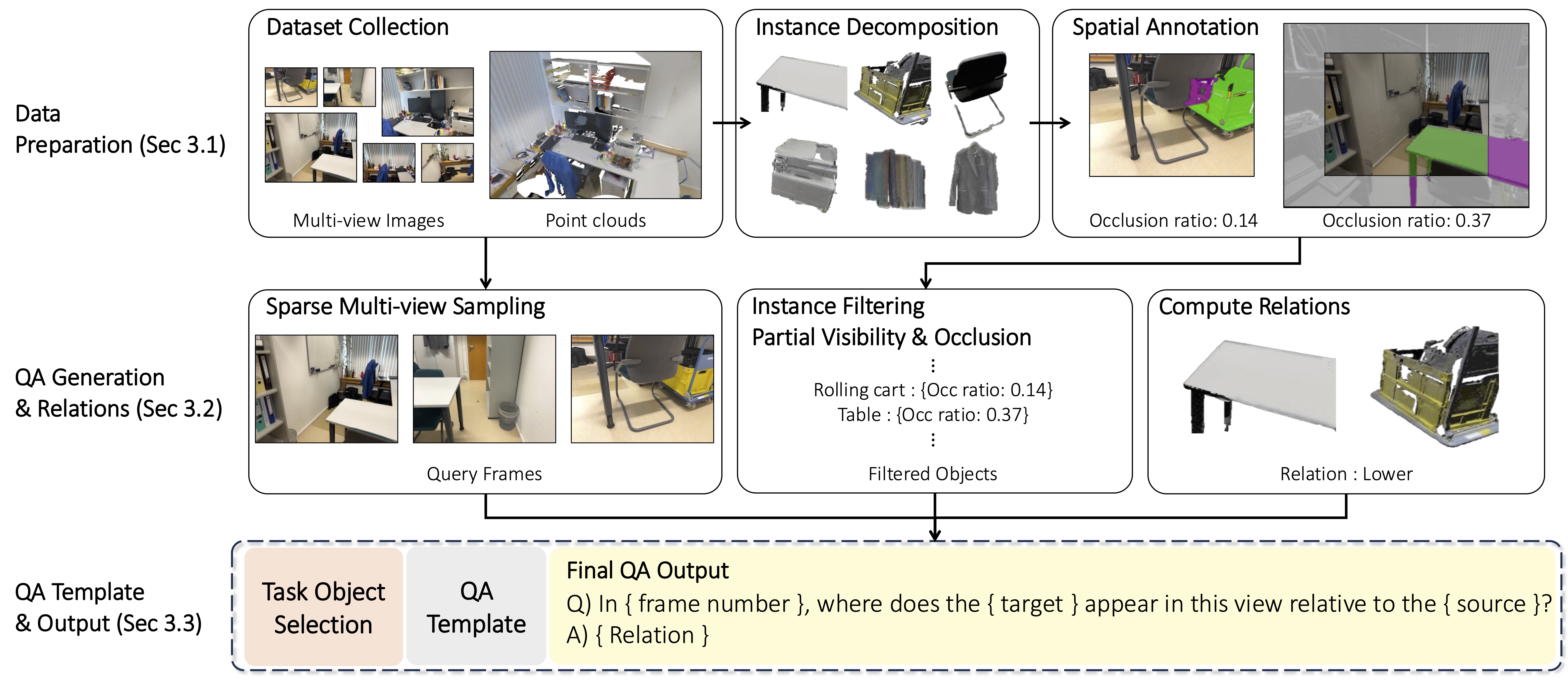 Data Preparation (Sec 3.1)

Dataset Collection

Multi-view Images

Point clouds

Instance Decomposition

Spatial Annotation

Occlusion ratio: 0.14

Occlusion ratio: 0.37

QA Generation & Relations (Sec 3.2)

Sparse Multi-view Sampling

Query Frames

Instance Filtering
Partial Visibility & Occlusion
⋮
Rolling cart : {Occ ratio: 0.14}
Table : {Occ ratio: 0.37}
⋮

Filtered Objects

Compute Relations

Relation : Lower

QA Template & Output (Sec 3.3)

Task Object Selection

QA Template

Final QA Output
Q) In { frame number }, where does the { target } appear in this view relative to the { source }?
A) { Relation }